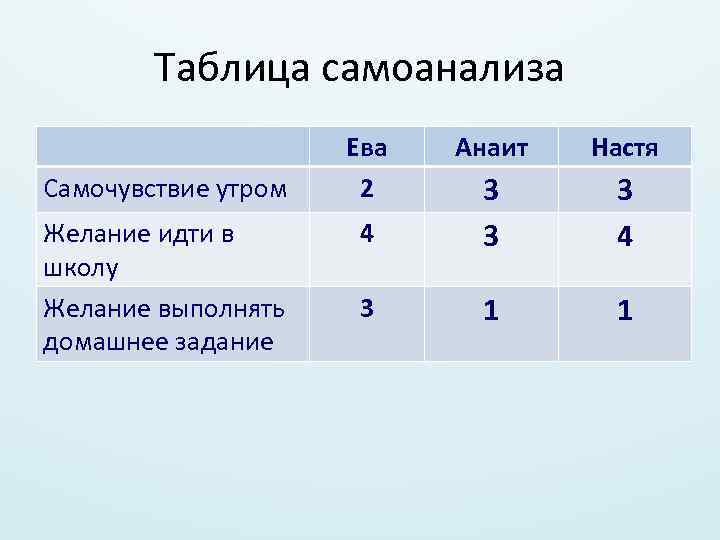 Таблица самоанализа

| | Ева | Анаит | Настя |
|---|---|---|---|
| Самочувствие утром | 2 | 3 | 3 |
| Желание идти в школу | 4 | 3 | 4 |
| Желание выполнять домашнее задание | 3 | 1 | 1 |